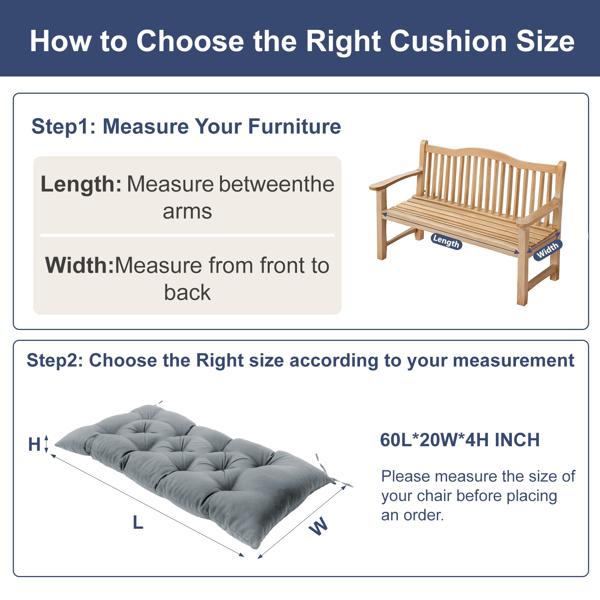 How to Choose the Right Cushion Size

Step1: Measure Your Furniture

Length: Measure betweenthe arms

Width:Measure from front to back

Length

Width

Step2: Choose the Right size according to your measurement

H

L

W

60L*20W*4H INCH

Please measure the size of your chair before placing an order.